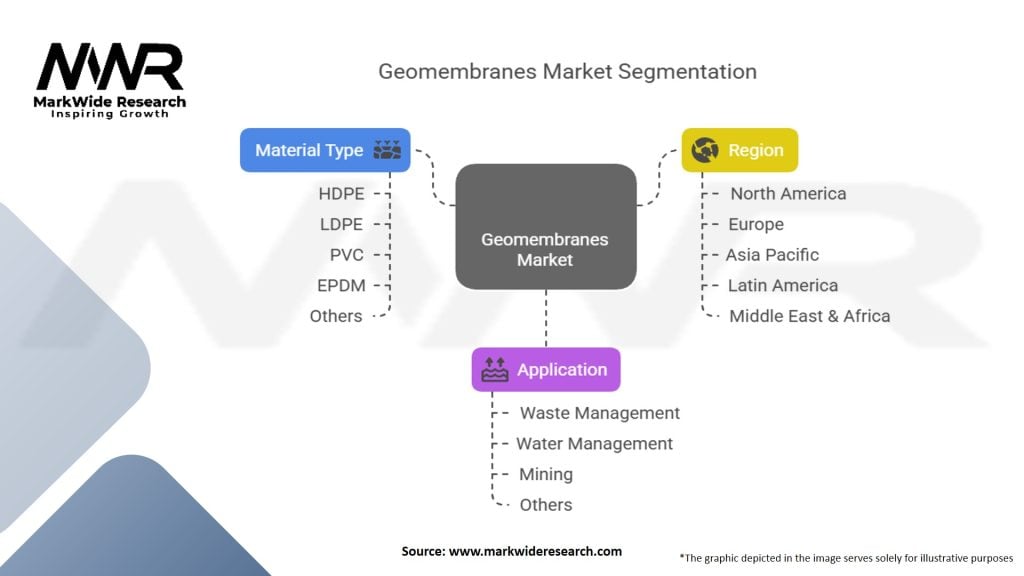 MWR
MarkWide Research
Inspiring Growth

Geomembranes Market Segmentation

Material Type
HDPE
LDPE
PVC
EPDM
Others

Geomembranes Market

Region
North America
Europe
Asia Pacific
Latin America
Middle East & Africa

Application
Waste Management
Water Management
Mining
Others

Source: www.markwideresearch.com

*The graphic depicted in the image serves solely for illustrative purposes